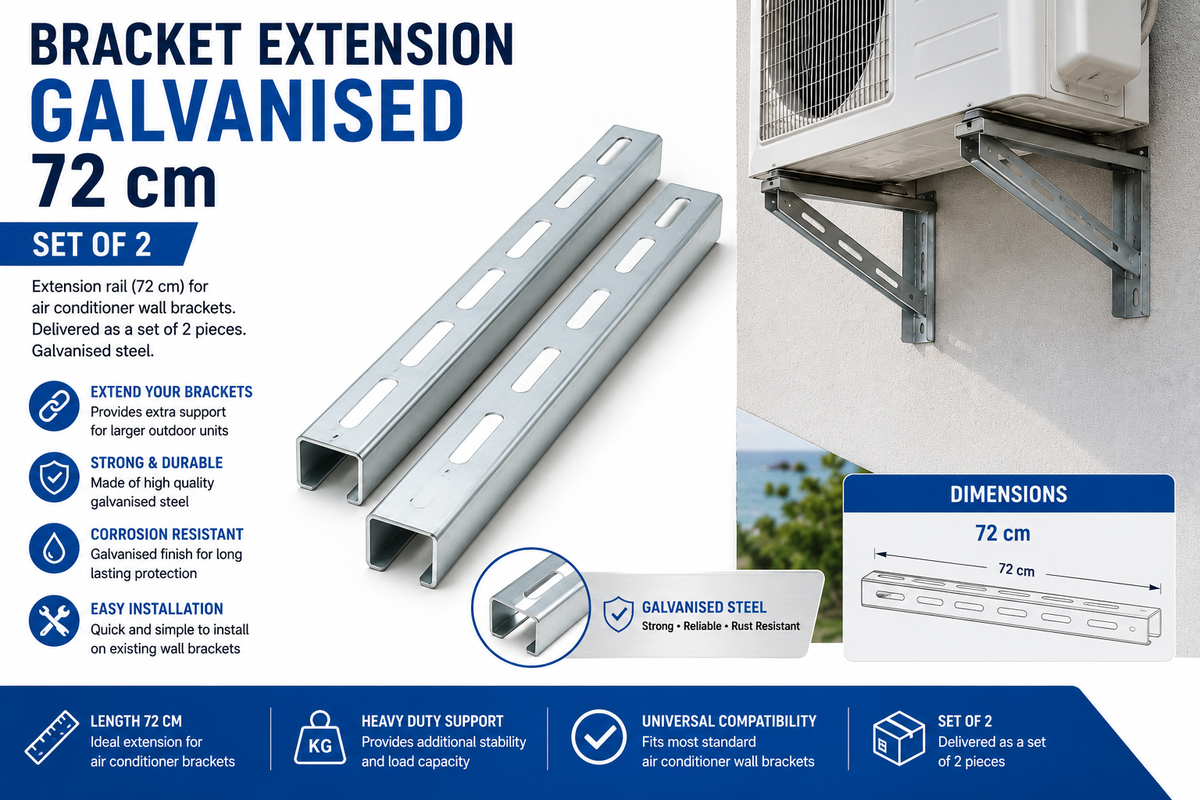 BRACKET EXTENSION
GALVANISED
72 cm

SET OF 2

Extension rail (72 cm) for air conditioner wall brackets. Delivered as a set of 2 pieces. Galvanised steel.

EXTEND YOUR BRACKETS
Provides extra support for larger outdoor units

STRONG & DURABLE
Made of high quality galvanised steel

CORROSION RESISTANT
Galvanised finish for long lasting protection

EASY INSTALLATION
Quick and simple to install on existing wall brackets

GALVANISED STEEL
Strong • Reliable • Rust Resistant

DIMENSIONS
72 cm
72 cm

LENGTH 72 CM
Ideal extension for air conditioner brackets

KG
HEAVY DUTY SUPPORT
Provides additional stability and load capacity

UNIVERSAL COMPATIBILITY
Fits most standard air conditioner wall brackets

SET OF 2
Delivered as a set of 2 pieces